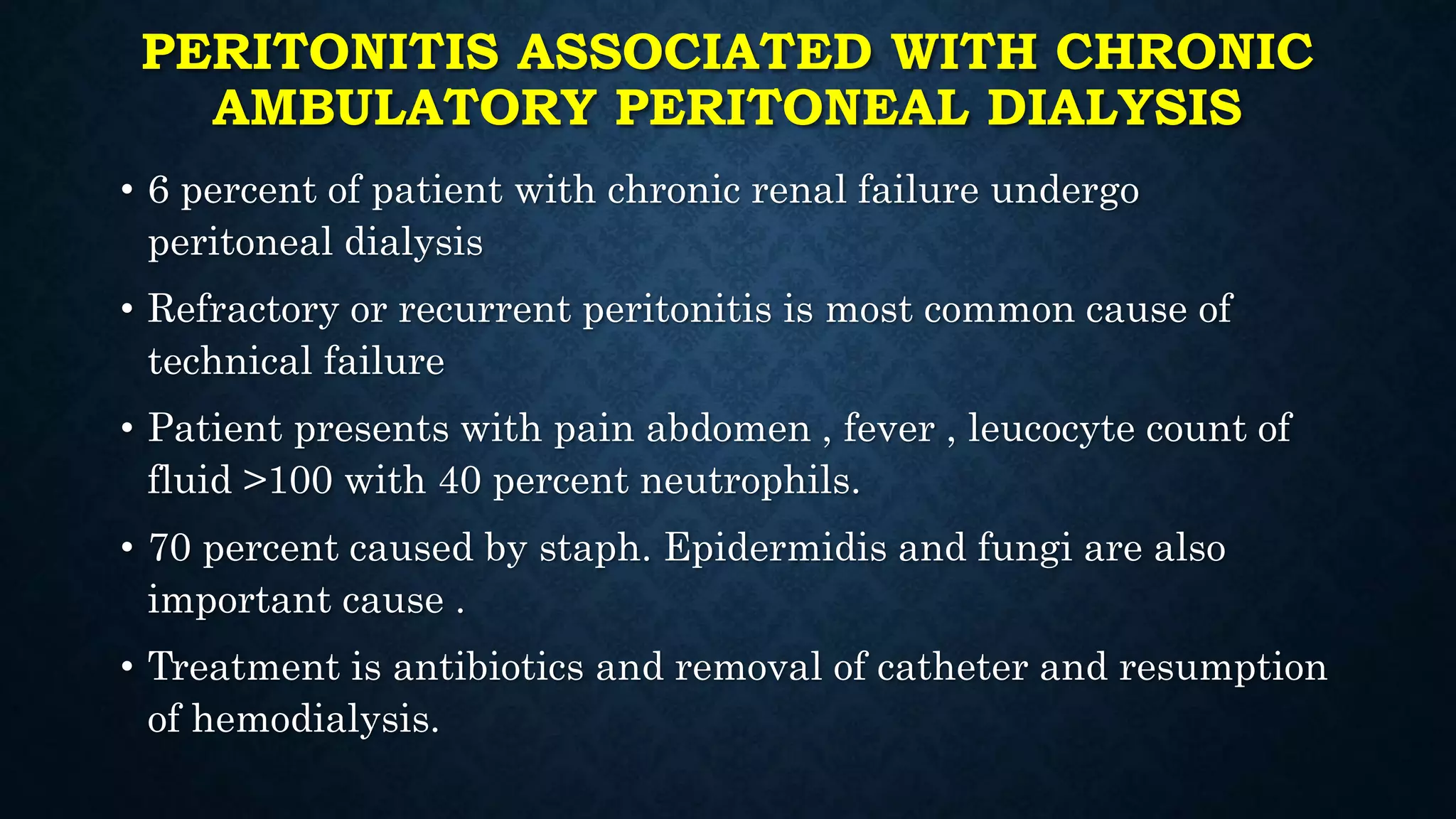 PERITONITIS ASSOCIATED WITH CHRONIC AMBULATORY PERITONEAL DIALYSIS

• 6 percent of patient with chronic renal failure undergo peritoneal dialysis

• Refractory or recurrent peritonitis is most common cause of technical failure

• Patient presents with pain abdomen , fever , leucocyte count of fluid >100 with 40 percent neutrophils.

• 70 percent caused by staph. Epidermidis and fungi are also important cause .

• Treatment is antibiotics and removal of catheter and resumption of hemodialysis.